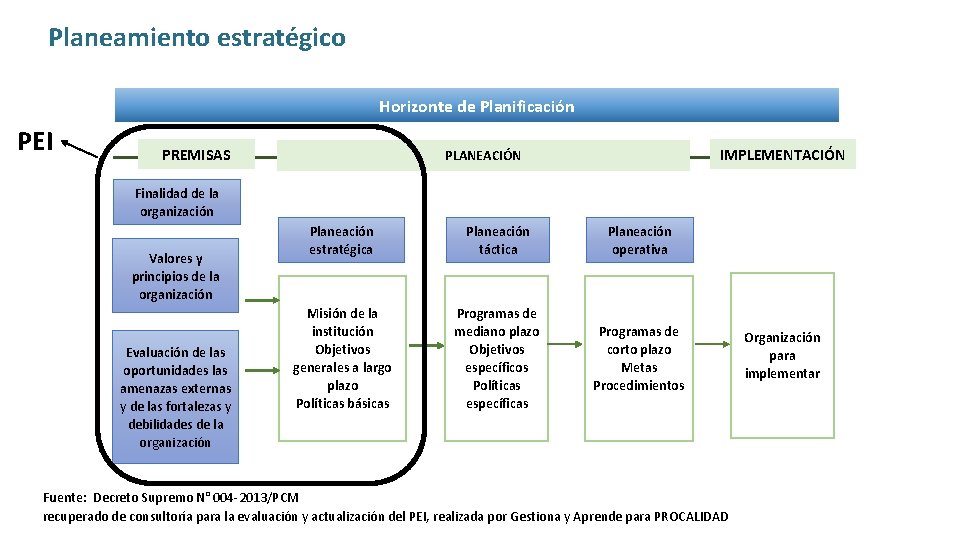 Planeamiento estratégico

Horizonte de Planificación

PEI

PREMISAS

PLANEACIÓN

IMPLEMENTACIÓN

Finalidad de la organización

Valores y principios de la organización

Evaluación de las oportunidades las amenazas externas y de las fortalezas y debilidades de la organización

Planeación estratégica

Misión de la institución
Objetivos generales a largo plazo
Políticas básicas

Planeación táctica

Programas de mediano plazo
Objetivos específicos
Políticas específicas

Planeación operativa

Programas de corto plazo
Metas
Procedimientos

Organización para implementar

Fuente: Decreto Supremo N° 004-2013/PCM
recuperado de consultoría para la evaluación y actualización del PEI, realizada por Gestiona y Aprende para PROCALIDAD